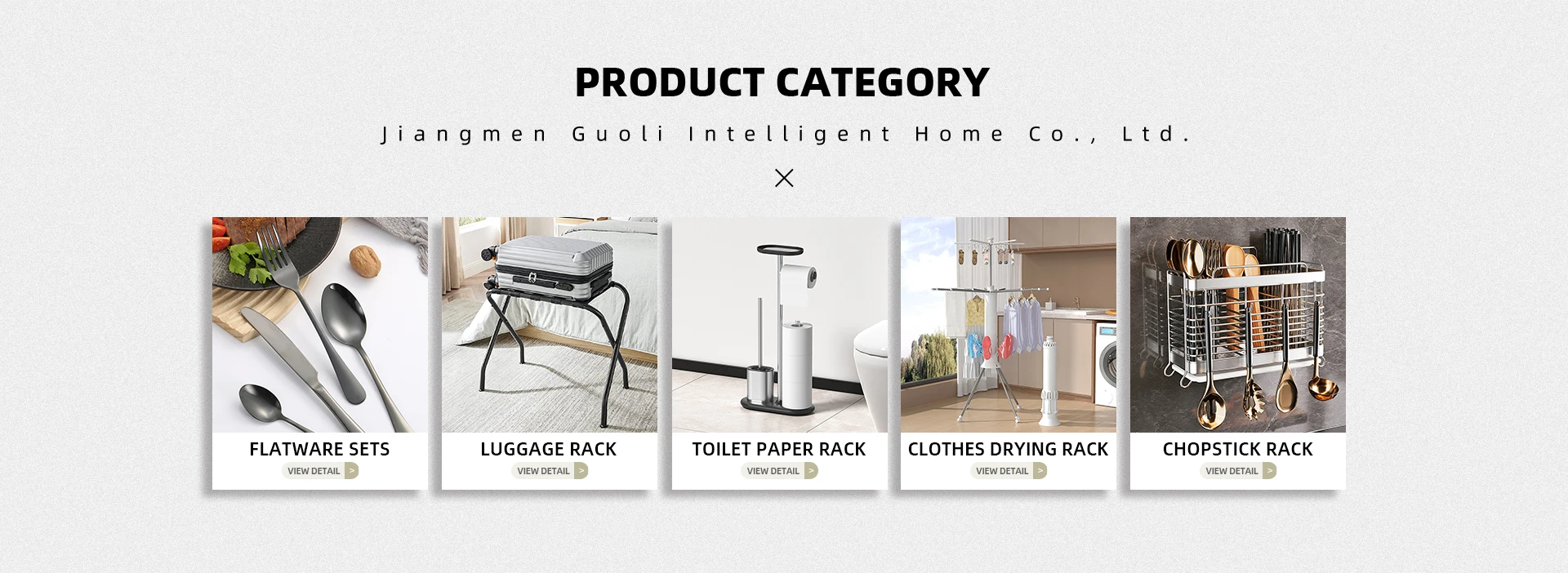 PRODUCT CATEGORY

Jiangmen Guoli Intelligent Home Co., Ltd.

×

FLATWARE SETS
VIEW DETAIL >

LUGGAGE RACK
VIEW DETAIL >

TOILET PAPER RACK
VIEW DETAIL >

CLOTHES DRYING RACK
VIEW DETAIL >

CHOPSTICK RACK
VIEW DETAIL >